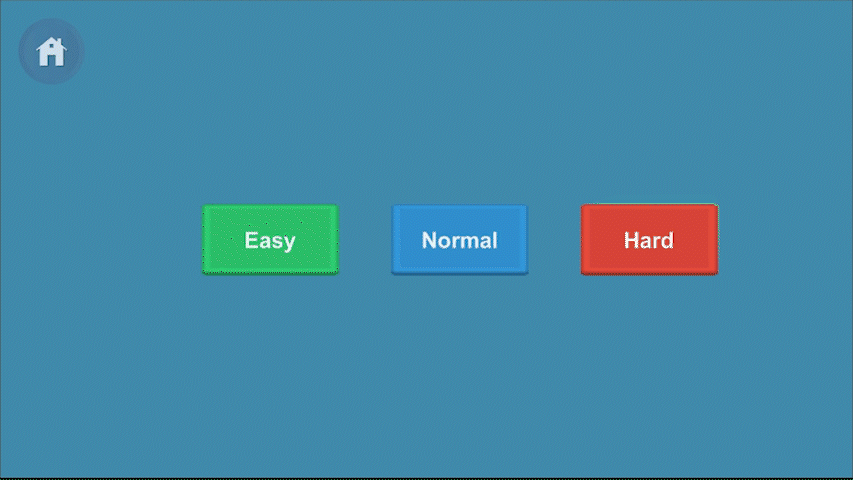 Easy Normal Hard